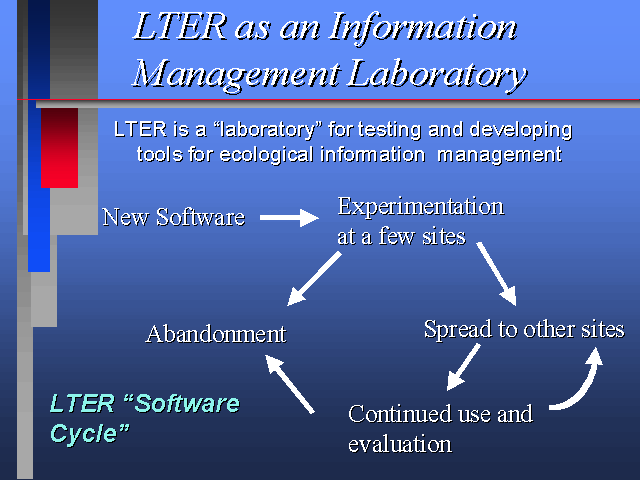 LTER as an Information Management Laboratory

LTER is a “laboratory” for testing and developing tools for ecological information management

New Software

Experimentation at a few sites

Abandonment

Spread to other sites

Continued use and evaluation

LTER “Software Cycle”